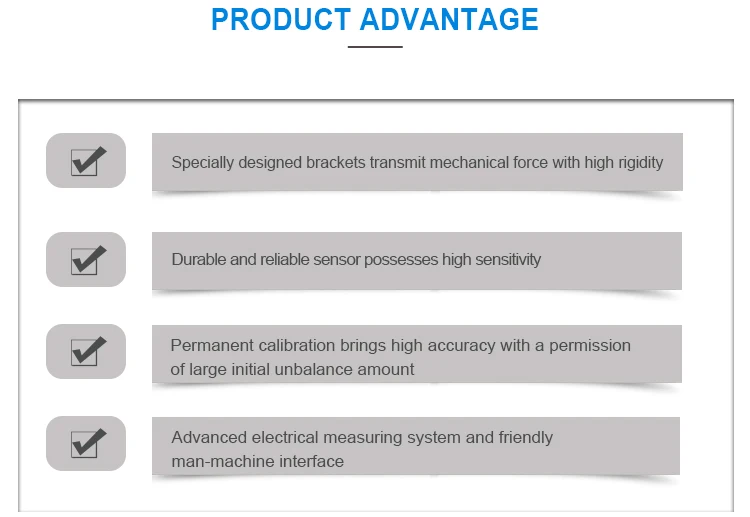 PRODUCT ADVANTAGE

Specially designed brackets transmit mechanical force with high rigidity

Durable and reliable sensor possesses high sensitivity

Permanent calibration brings high accuracy with a permission of large initial unbalance amount

Advanced electrical measuring system and friendly man-machine interface